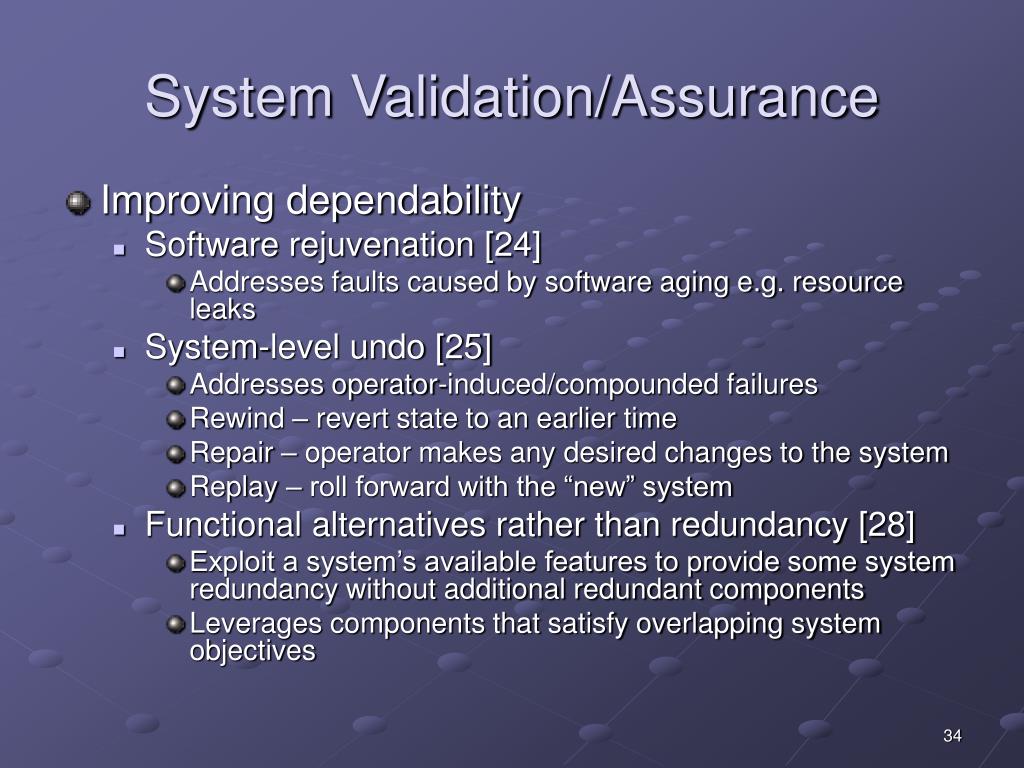 System Validation/Assurance

Improving dependability

Software rejuvenation [24]

Addresses faults caused by software aging e.g. resource leaks

System-level undo [25]

Addresses operator-induced/compounded failures

Rewind – revert state to an earlier time

Repair – operator makes any desired changes to the system

Replay – roll forward with the “new” system

Functional alternatives rather than redundancy [28]

Exploit a system’s available features to provide some system redundancy without additional redundant components

Leverages components that satisfy overlapping system objectives

34